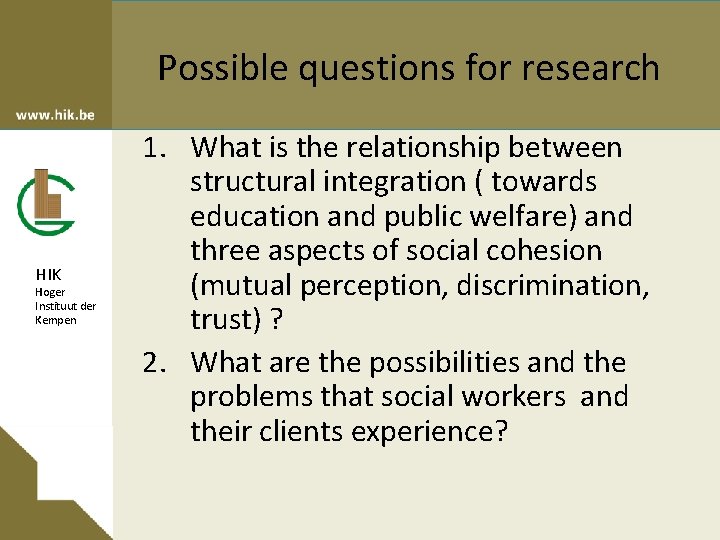 www.hik.be

Possible questions for research

HIK
Hoger
Instituut der
Kempen

1. What is the relationship between structural integration ( towards education and public welfare) and three aspects of social cohesion (mutual perception, discrimination, trust) ?

2. What are the possibilities and the problems that social workers and their clients experience?